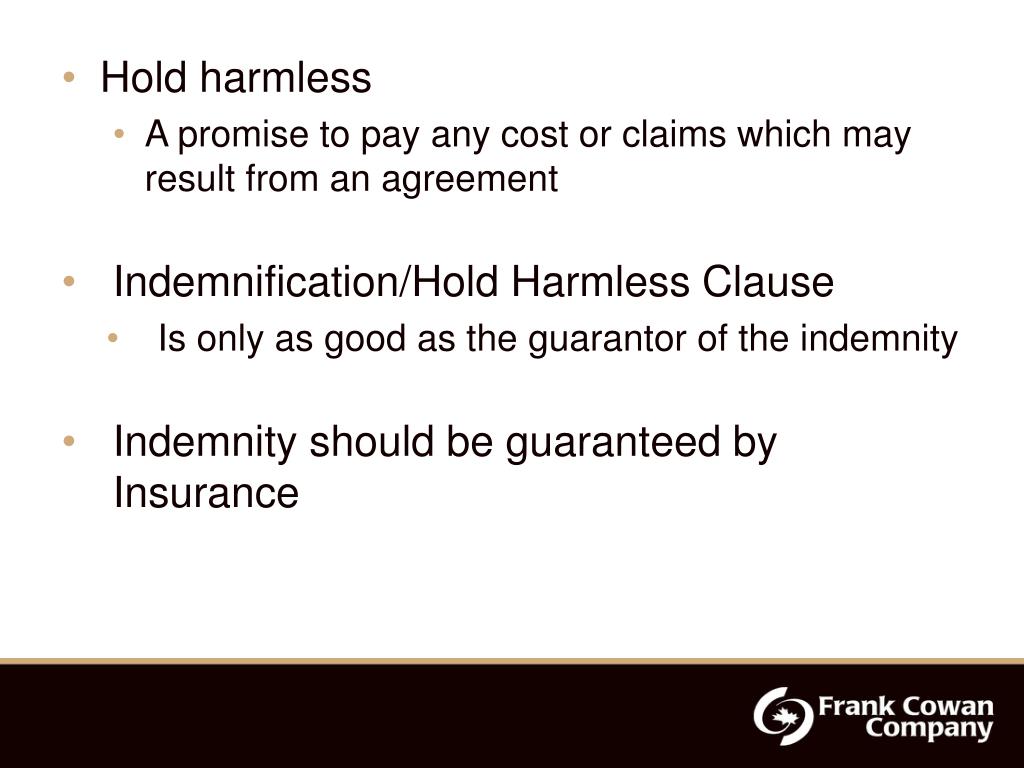 • Hold harmless
  • A promise to pay any cost or claims which may result from an agreement

• Indemnification/Hold Harmless Clause
  • Is only as good as the guarantor of the indemnity

• Indemnity should be guaranteed by Insurance

Frank Cowan Company